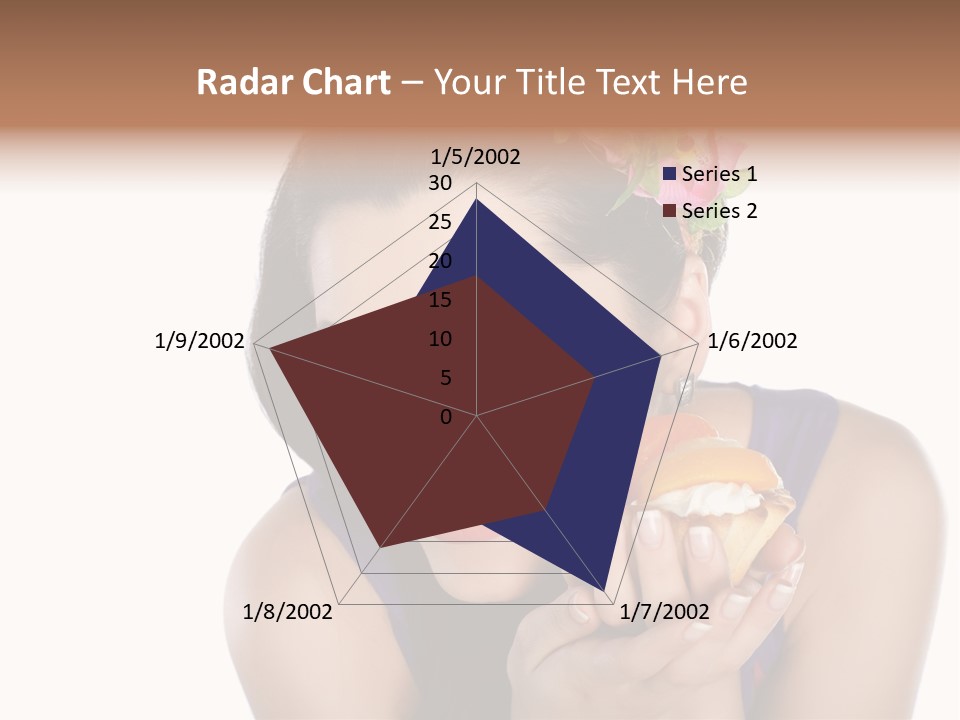 Radar Chart – Your Title Text Here

1/5/2002
30
25
20
15
10
5
0
1/6/2002
1/7/2002
1/8/2002
1/9/2002

Series 1
Series 2